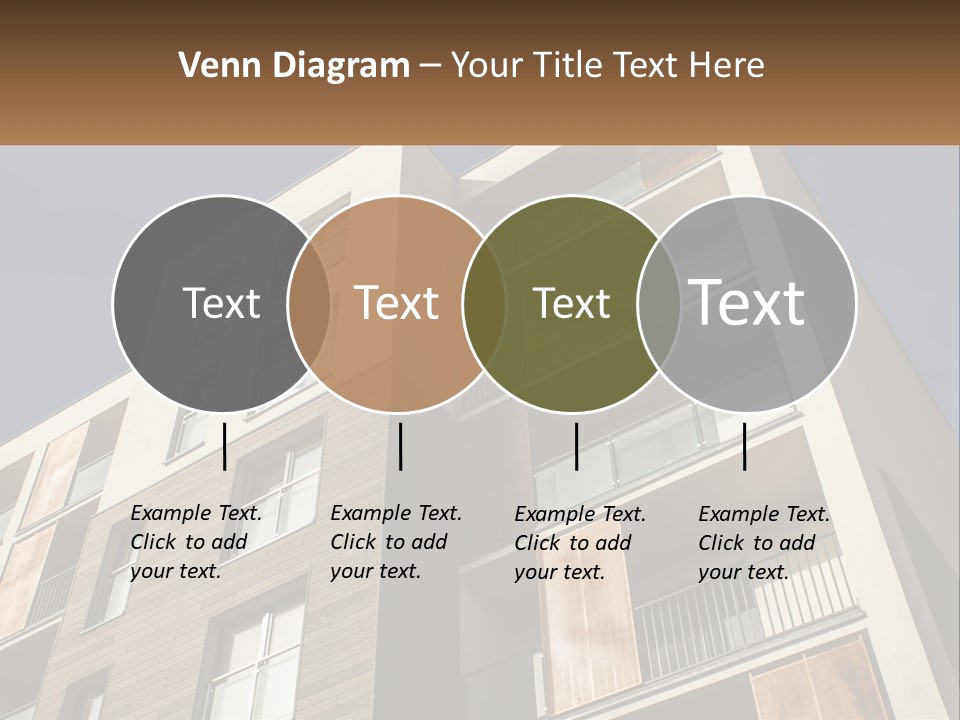 Venn Diagram – Your Title Text Here

Text

Text

Text

Text

Example Text. Click to add your text.

Example Text. Click to add your text.

Example Text. Click to add your text.

Example Text. Click to add your text.